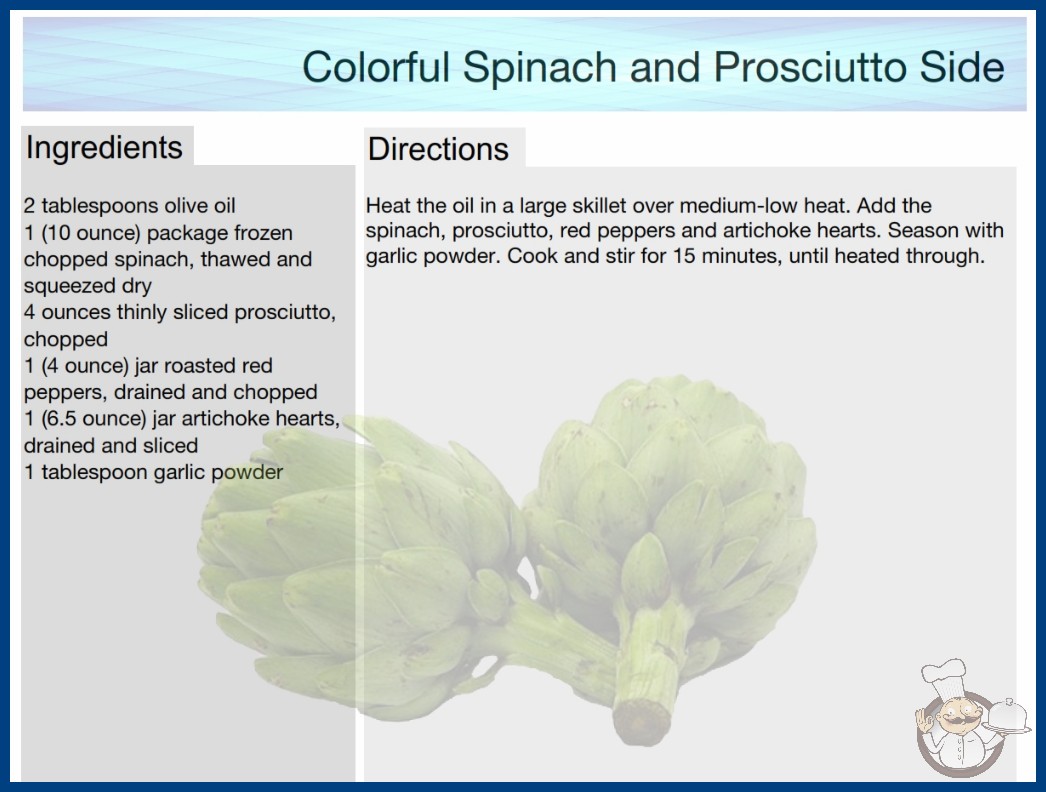 Colorful Spinach and Prosciutto Side

Ingredients

2 tablespoons olive oil
1 (10 ounce) package frozen chopped spinach, thawed and squeezed dry
4 ounces thinly sliced prosciutto, chopped
1 (4 ounce) jar roasted red peppers, drained and chopped
1 (6.5 ounce) jar artichoke hearts, drained and sliced
1 tablespoon garlic powder

Directions

Heat the oil in a large skillet over medium-low heat. Add the spinach, prosciutto, red peppers and artichoke hearts. Season with garlic powder. Cook and stir for 15 minutes, until heated through.